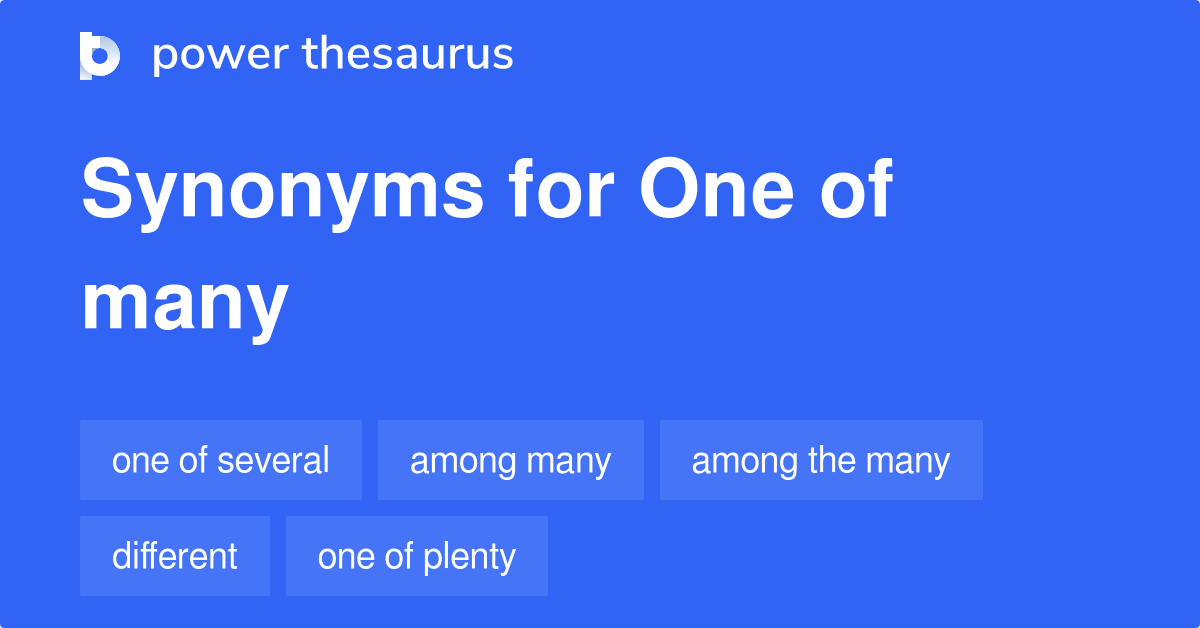 power thesaurus

Synonyms for One of many

one of several
among many
among the many
different
one of plenty